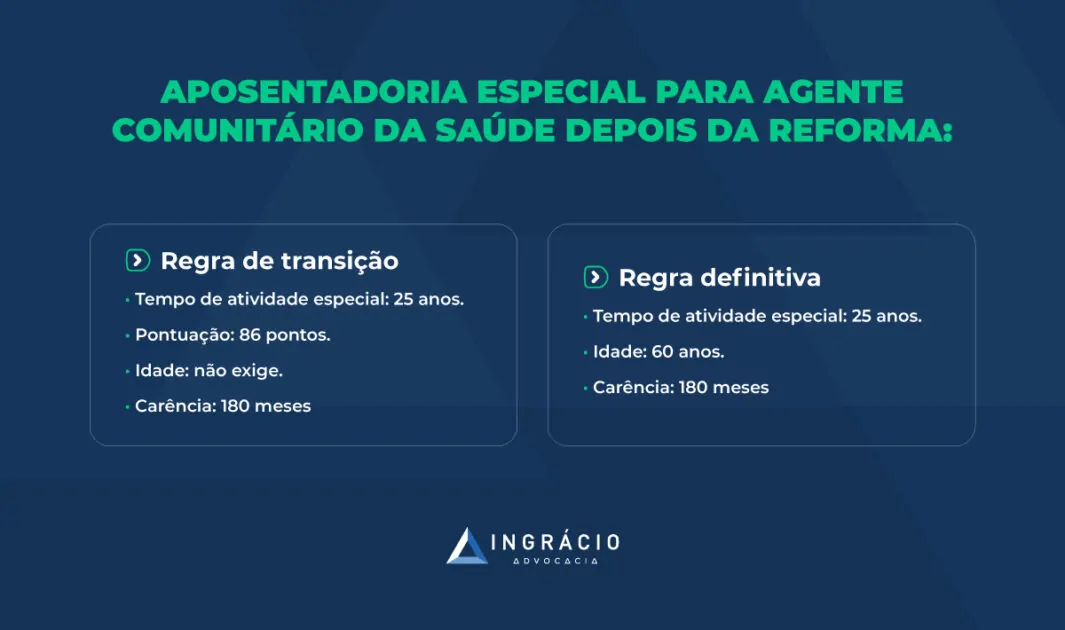 APOSENTADORIA ESPECIAL PARA AGENTE COMUNITÁRIO DA SAÚDE DEPOIS DA REFORMA:

Regra de transição

• Tempo de atividade especial: 25 anos.

• Pontuação: 86 pontos.

• Idade: não exige.

• Carência: 180 meses

Regra definitiva

• Tempo de atividade especial: 25 anos.

• Idade: 60 anos.

• Carência: 180 meses

INGRÁCIO
ADVOCACIA